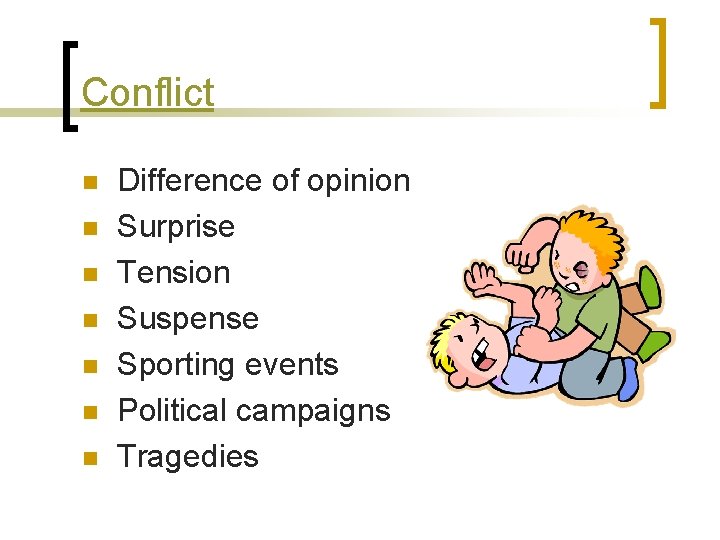 Conflict

• Difference of opinion
• Surprise
• Tension
• Suspense
• Sporting events
• Political campaigns
• Tragedies